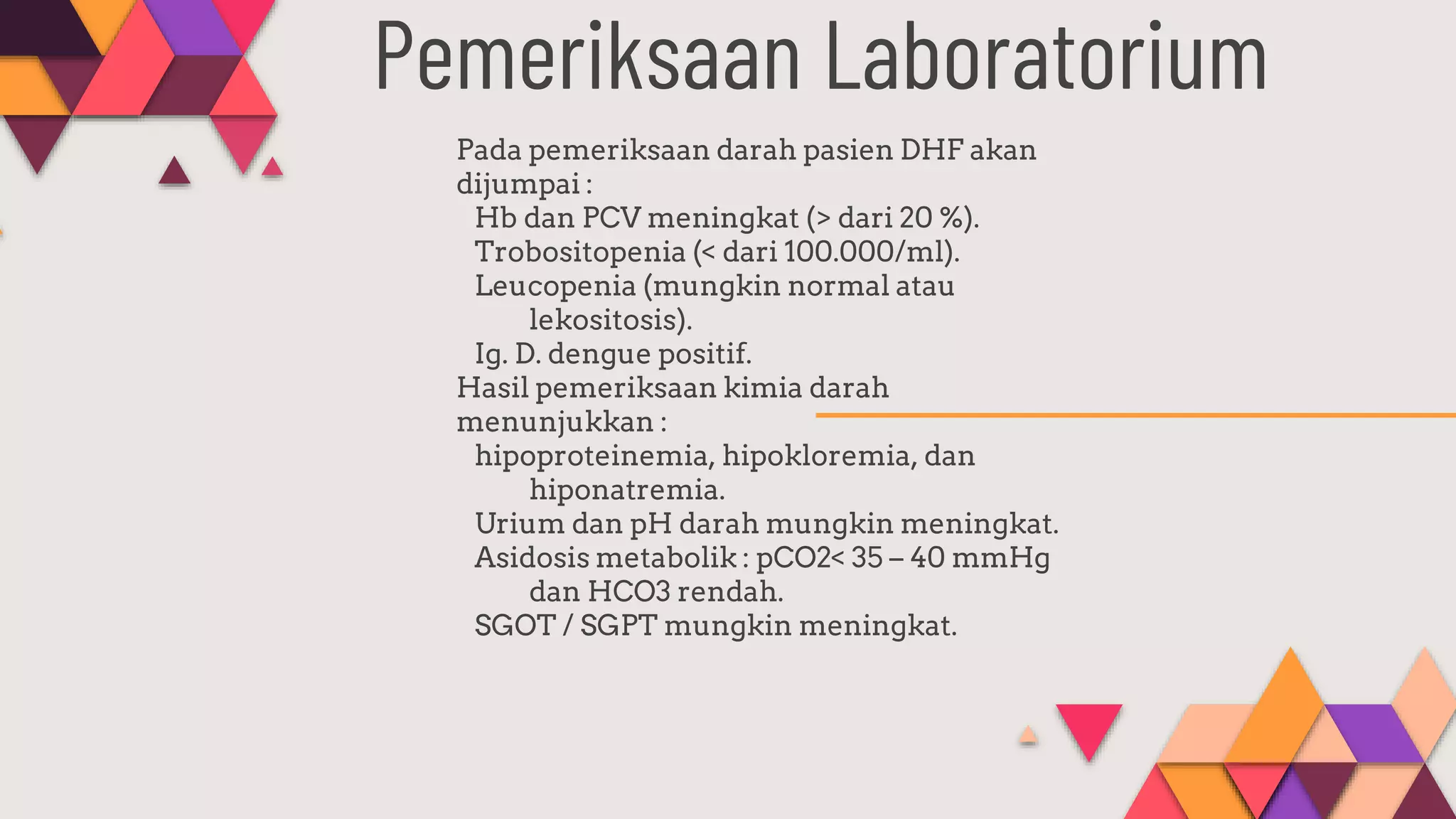 Pemeriksaan Laboratorium

Pada pemeriksaan darah pasien DHF akan dijumpai :
Hb dan PCV meningkat (> dari 20 %).
Trobositopenia (< dari 100.000/ml).
Leucopenia (mungkin normal atau lekositosis).
Ig. D. dengue positif.
Hasil pemeriksaan kimia darah menunjukkan :
hipoproteinemia, hipokloremia, dan hiponatremia.
Urium dan pH darah mungkin meningkat.
Asidosis metabolik : pCO2< 35 – 40 mmHg dan HCO3 rendah.
SGOT / SGPT mungkin meningkat.